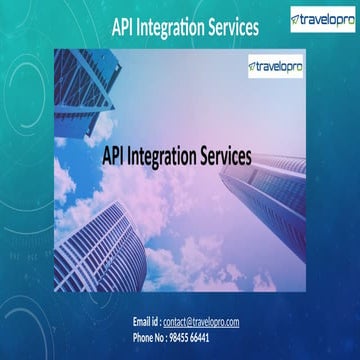 API Integration Services

travelopro

travelopro

API Integration Services

Email id : contact@travelopro.com
Phone No : 98455 66441